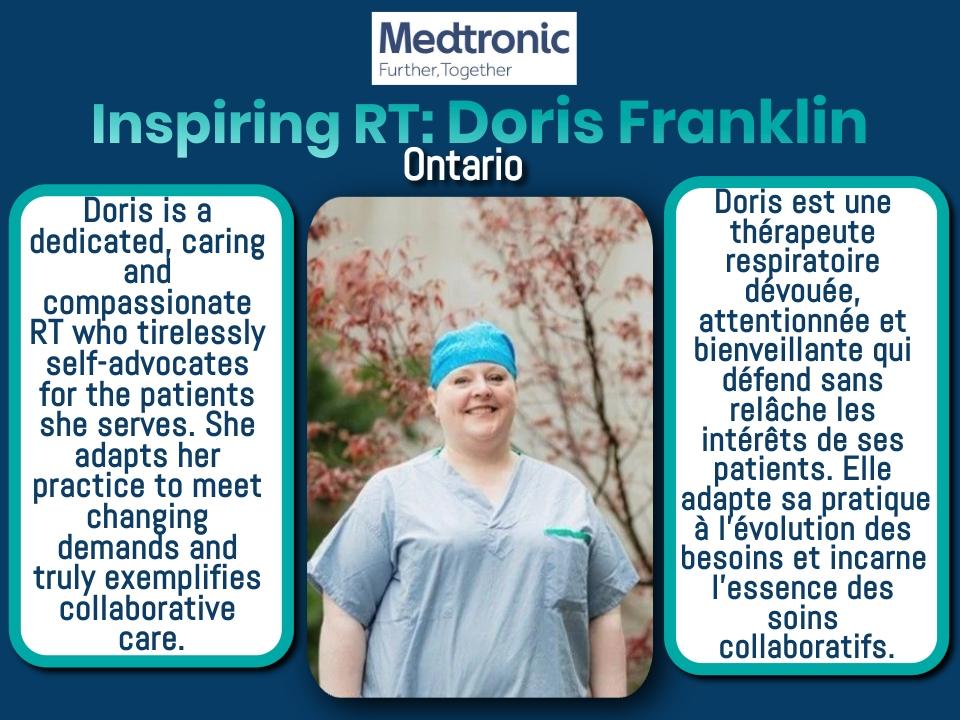 Medtronic
Further, Together

Inspiring RT: Doris Franklin

Ontario

Doris is a dedicated, caring and compassionate RT who tirelessly self-advocates for the patients she serves. She adapts her practice to meet changing demands and truly exemplifies collaborative care.

Doris est une thérapeute respiratoire dévouée, attentionnée et bienveillante qui défend sans relâche les intérêts de ses patients. Elle adapte sa pratique à l'évolution des besoins et incarne l'essence des soins collaboratifs.